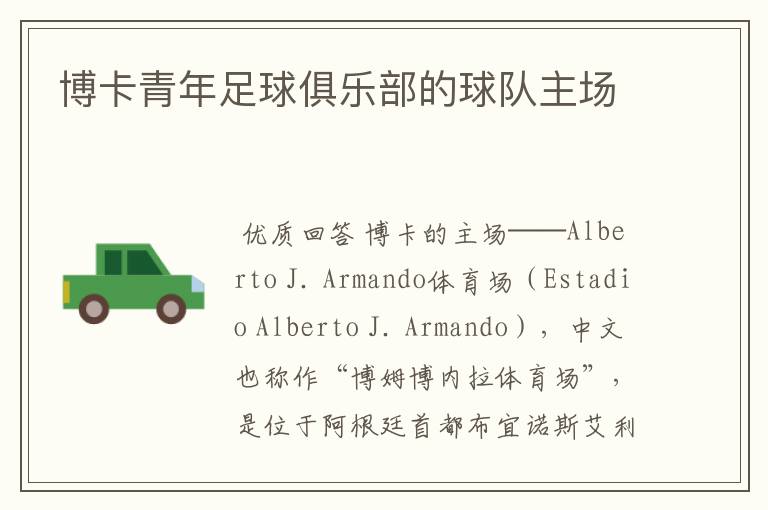 博卡青年足球俱乐部的球队主场

优质回答 博卡的主场——Alberto J. Armando体育场（Estadio Alberto J. Armando），中文也称作“博姆博内拉体育场”，是位于阿根廷首都布宜诺斯艾利